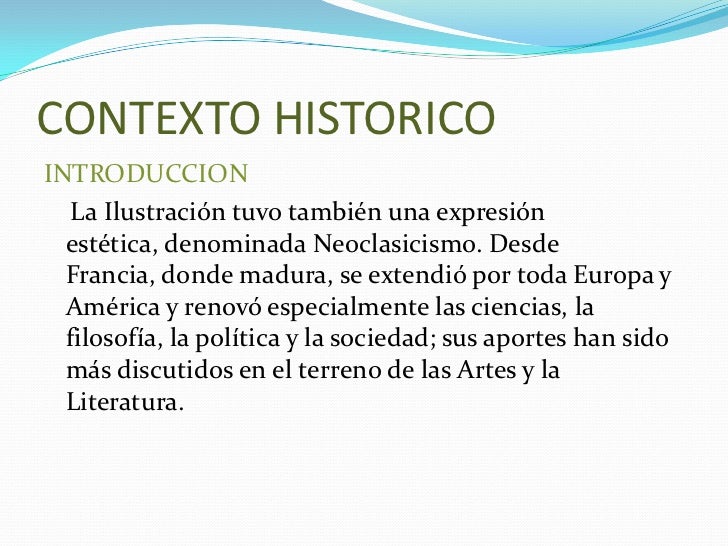 CONTEXTO HISTORICO

INTRODUCCION

La Ilustración tuvo también una expresión estética, denominada Neoclasicismo. Desde Francia, donde madura, se extendió por toda Europa y América y renovó especialmente las ciencias, la filosofía, la política y la sociedad; sus aportes han sido más discutidos en el terreno de las Artes y la Literatura.